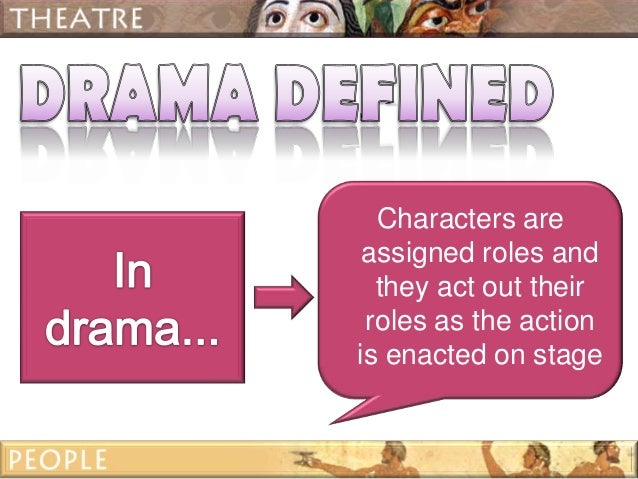 THEATRE

DRAMA DEFINED

In drama...

Characters are assigned roles and they act out their roles as the action is enacted on stage

PEOPLE